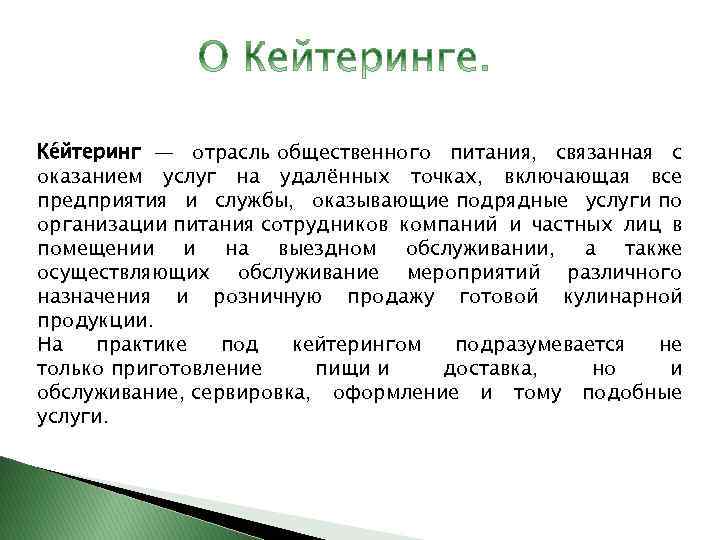 О Кейтеринге.

Ке́йтеринг — отрасль общественного питания, связанная с оказанием услуг на удалённых точках, включающая все предприятия и службы, оказывающие подрядные услуги по организации питания сотрудников компаний и частных лиц в помещении и на выездном обслуживании, а также осуществляющих обслуживание мероприятий различного назначения и розничную продажу готовой кулинарной продукции.
На практике под кейтерингом подразумевается не только приготовление пищи и доставка, но и обслуживание, сервировка, оформление и тому подобные услуги.